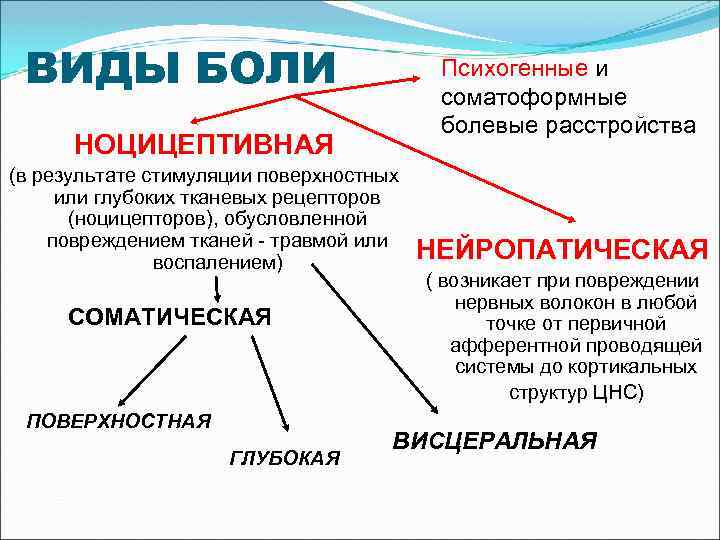 ВИДЫ БОЛИ

Психогенные и соматоформные болевые расстройства

НОЦИЦЕПТИВНАЯ

(в результате стимуляции поверхностных или глубоких тканевых рецепторов (ноцицепторов), обусловленной повреждением тканей - травмой или воспалением)

НЕЙРОПАТИЧЕСКАЯ

( возникает при повреждении нервных волокон в любой точке от первичной афферентной проводящей системы до кортикальных структур ЦНС)

СОМАТИЧЕСКАЯ

ПОВЕРХНОСТНАЯ

ГЛУБОКАЯ

ВИСЦЕРАЛЬНАЯ